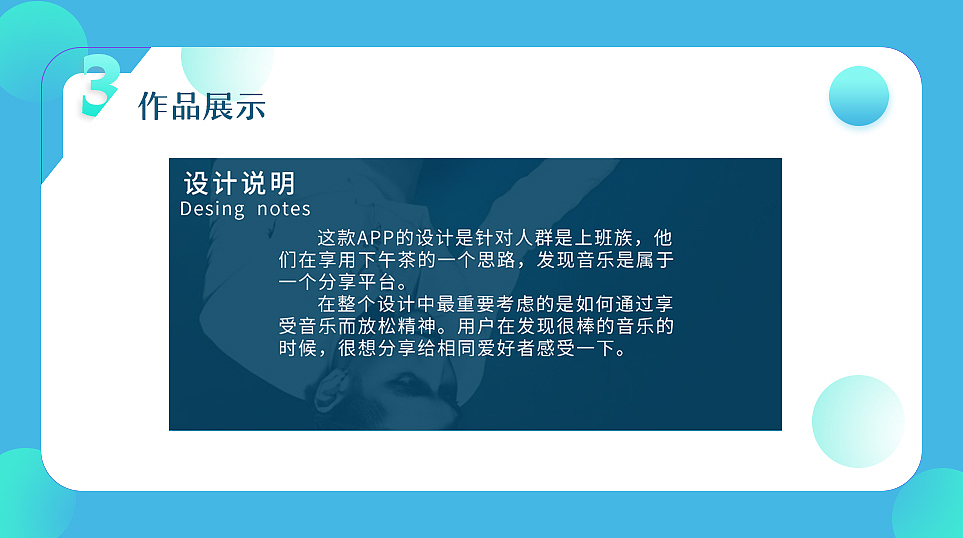 3 作品展示

设计说明
Desing notes

这款APP的设计是针对人群是上班族，他们在享用下午茶的一个思路，发现音乐是属于一个分享平台。

在整个设计中最重要考虑的是如何通过享受音乐而放松精神。用户在发现很棒的音乐的时候，很想分享给相同爱好者感受一下。